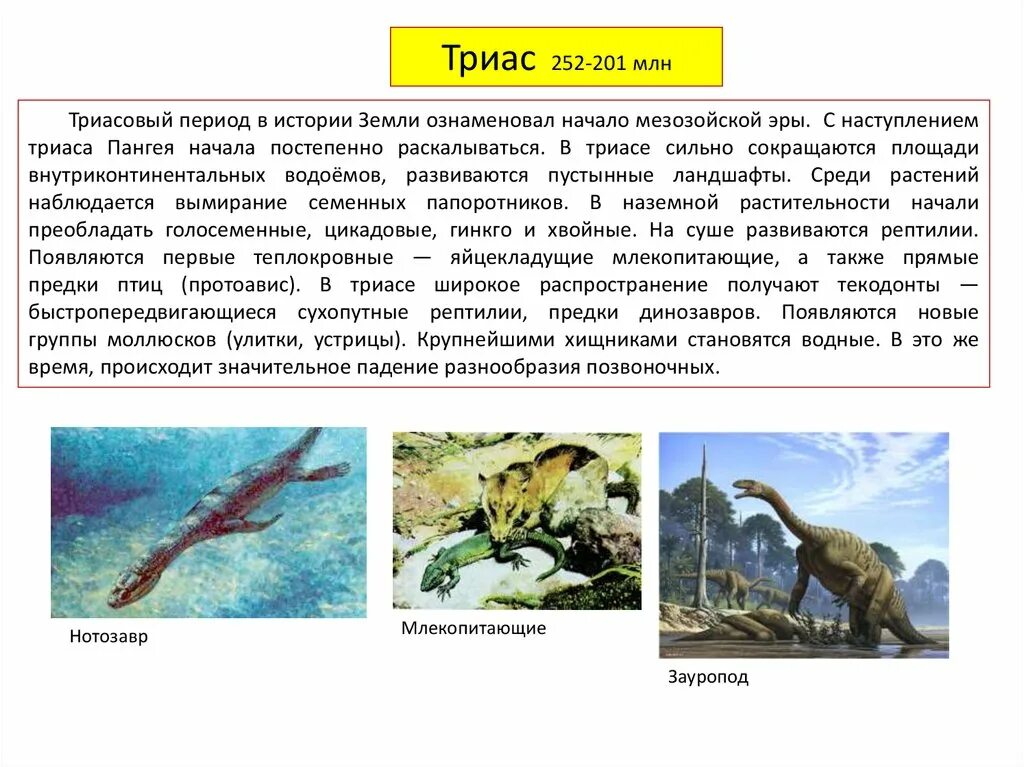 Триас 252-201 млн

Триасовый период в истории Земли ознаменовал начало мезозойской эры. С наступлением триаса Пангея начала постепенно раскалываться. В триасе сильно сокращаются площади внутриконтинентальных водоёмов, развиваются пустынные ландшафты. Среди растений наблюдается вымирание семенных папоротников. В наземной растительности начали преобладать голосеменные, цикадовые, гинкго и хвойные. На суше развиваются рептилии. Появляются первые теплокровные — яйцекладущие млекопитающие, а также прямые предки птиц (протоавис). В триасе широкое распространение получают текодонты — быстропередвигающиеся сухопутные рептилии, предки динозавров. Появляются новые группы моллюсков (улитки, устрицы). Крупнейшими хищниками становятся водные. В это же время, происходит значительное падение разнообразия позвоночных.

Нотозавр

Млекопитающие

Зауропод